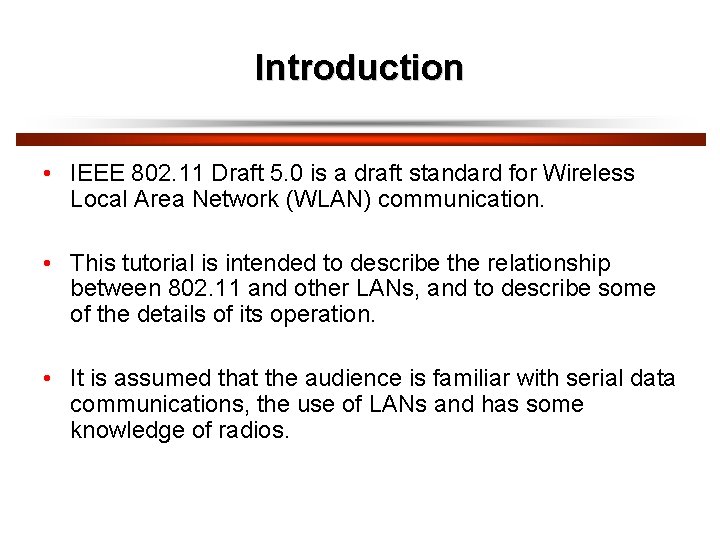 Introduction

• IEEE 802.11 Draft 5.0 is a draft standard for Wireless Local Area Network (WLAN) communication.

• This tutorial is intended to describe the relationship between 802.11 and other LANs, and to describe some of the details of its operation.

• It is assumed that the audience is familiar with serial data communications, the use of LANs and has some knowledge of radios.